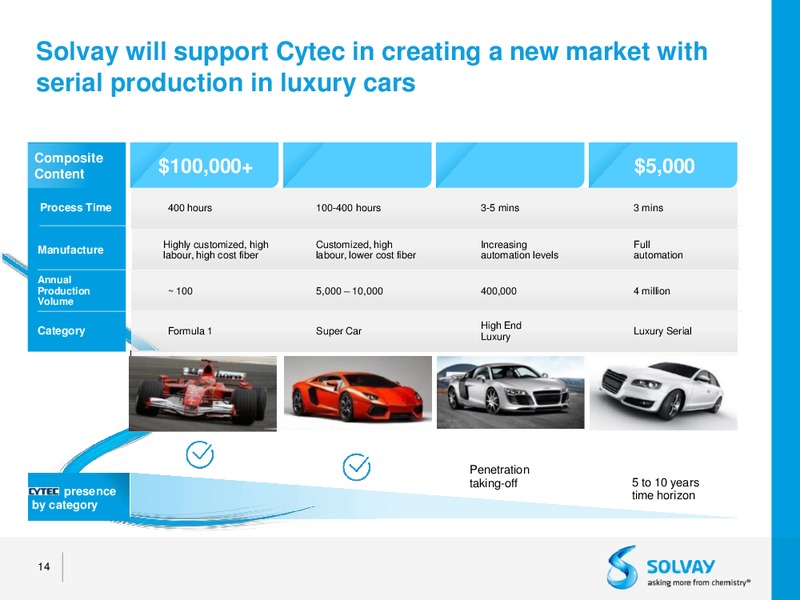 Solvay will support Cytec in creating a new market with serial production in luxury cars

| Composite Content | $100,000+ | | | $5,000 |
|---|---|---|---|---|
| Process Time | 400 hours | 100-400 hours | 3-5 mins | 3 mins |
| Manufacture | Highly customized, high labour, high cost fiber | Customized, high labour, lower cost fiber | Increasing automation levels | Full automation |
| Annual Production Volume | ~ 100 | 5,000 – 10,000 | 400,000 | 4 million |
| Category | Formula 1 | Super Car | High End Luxury | Luxury Serial |

CYTEC presence by category

Penetration taking-off

5 to 10 years time horizon

14

SOLVAY
asking more from chemistry®